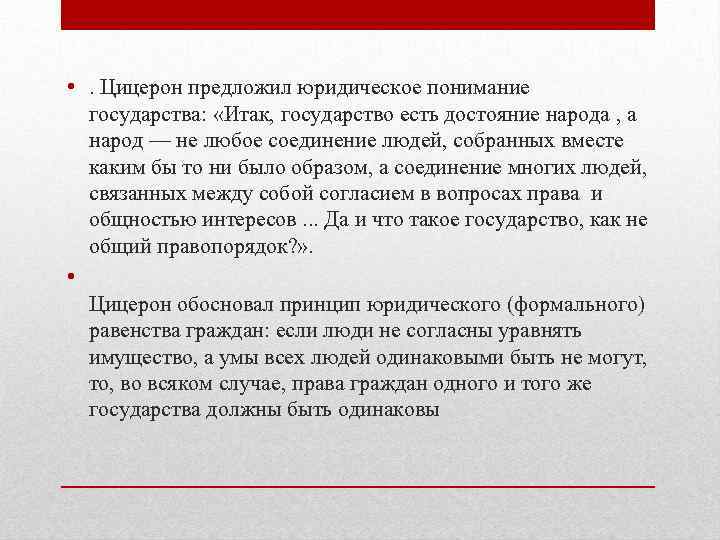 • . Цицерон предложил юридическое понимание государства: «Итак, государство есть достояние народа , а народ — не любое соединение людей, собранных вместе каким бы то ни было образом, а соединение многих людей, связанных между собой согласием в вопросах права и общностью интересов ... Да и что такое государство, как не общий правопорядок?».

•

Цицерон обосновал принцип юридического (формального) равенства граждан: если люди не согласны уравнять имущество, а умы всех людей одинаковыми быть не могут, то, во всяком случае, права граждан одного и того же государства должны быть одинаковы